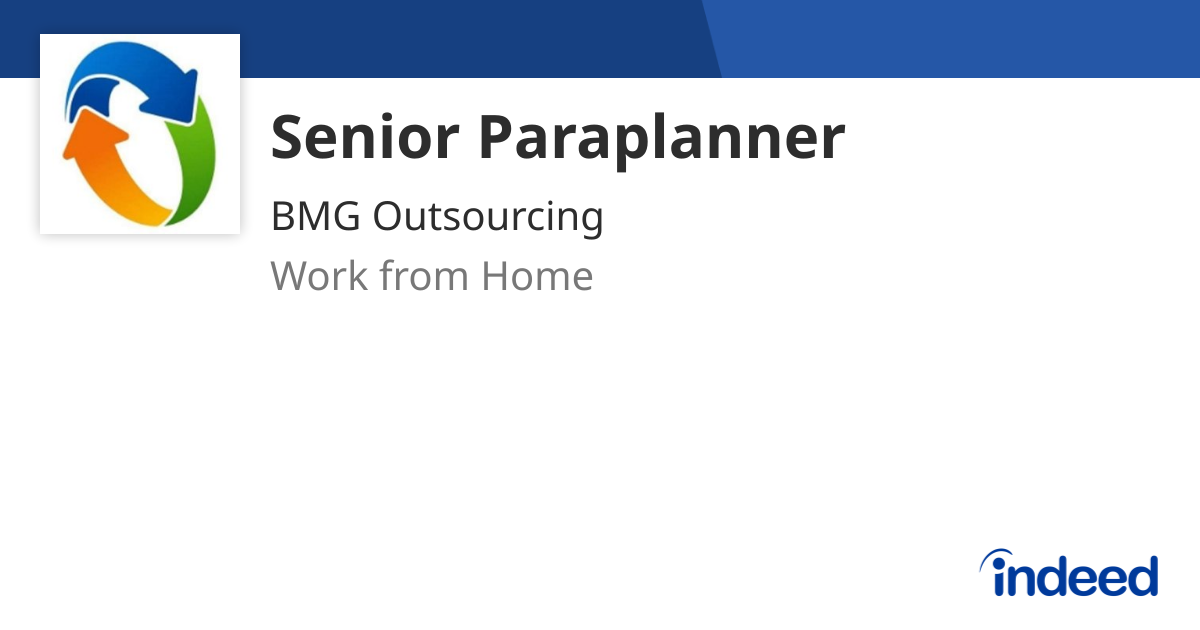 Senior Paraplanner

BMG Outsourcing

Work from Home

indeed